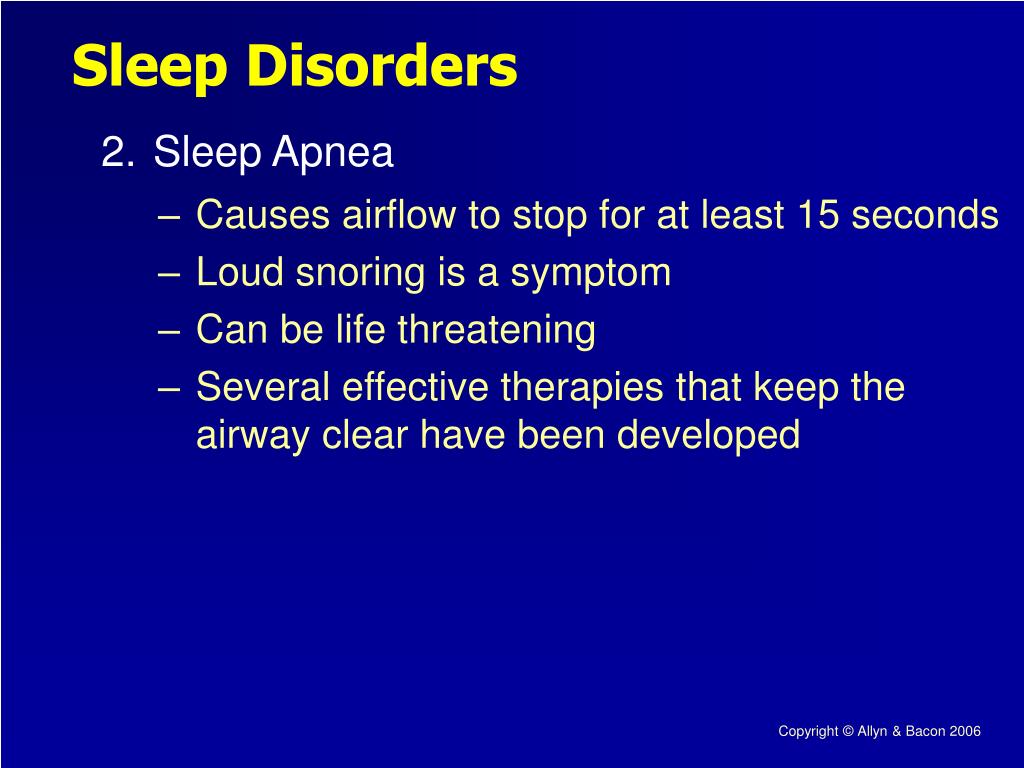 Sleep Disorders

2. Sleep Apnea

– Causes airflow to stop for at least 15 seconds
– Loud snoring is a symptom
– Can be life threatening
– Several effective therapies that keep the airway clear have been developed

Copyright © Allyn & Bacon 2006